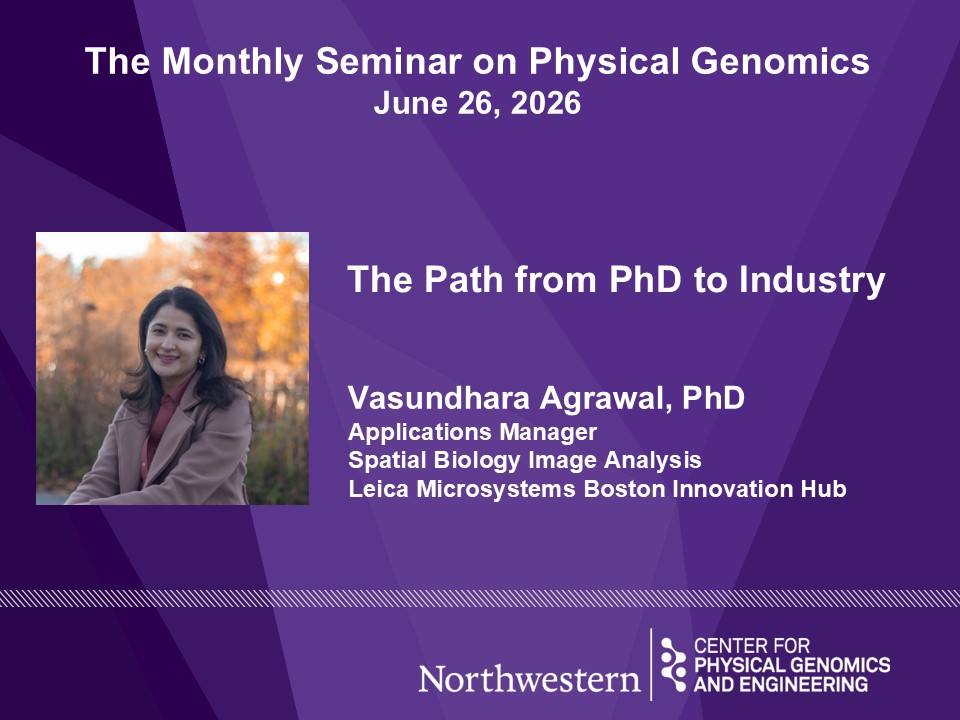 The Monthly Seminar on Physical Genomics
June 26, 2026

The Path from PhD to Industry

Vasundhara Agrawal, PhD
Applications Manager
Spatial Biology Image Analysis
Leica Microsystems Boston Innovation Hub

Northwestern
CENTER FOR
PHYSICAL GENOMICS
AND ENGINEERING